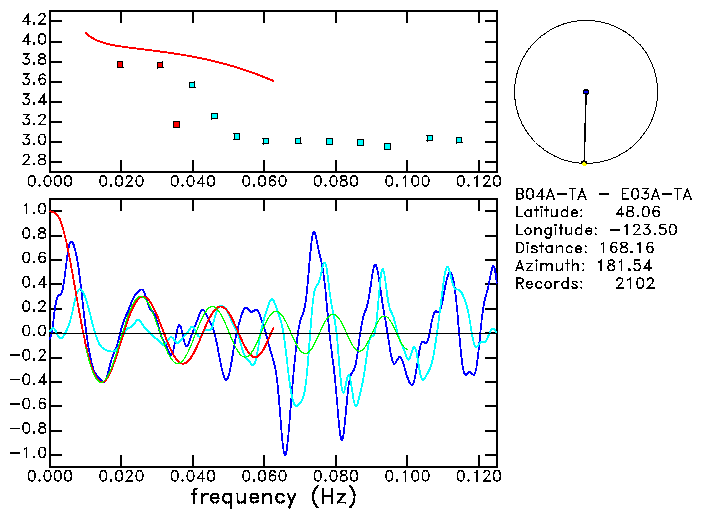 4.2
4.0
3.8
3.6
3.4
3.2
3.0
2.8
0.000 0.020 0.040 0.060 0.080 0.100 0.120

B04A-TA - E03A-TA
Latitude: 48.06
Longitude: -123.50
Distance: 168.16
Azimuth: 181.54
Records: 2102

1.0
0.8
0.6
0.4
0.2
0.0
-0.2
-0.4
-0.6
-0.8
-1.0
0.000 0.020 0.040 0.060 0.080 0.100 0.120
frequency (Hz)